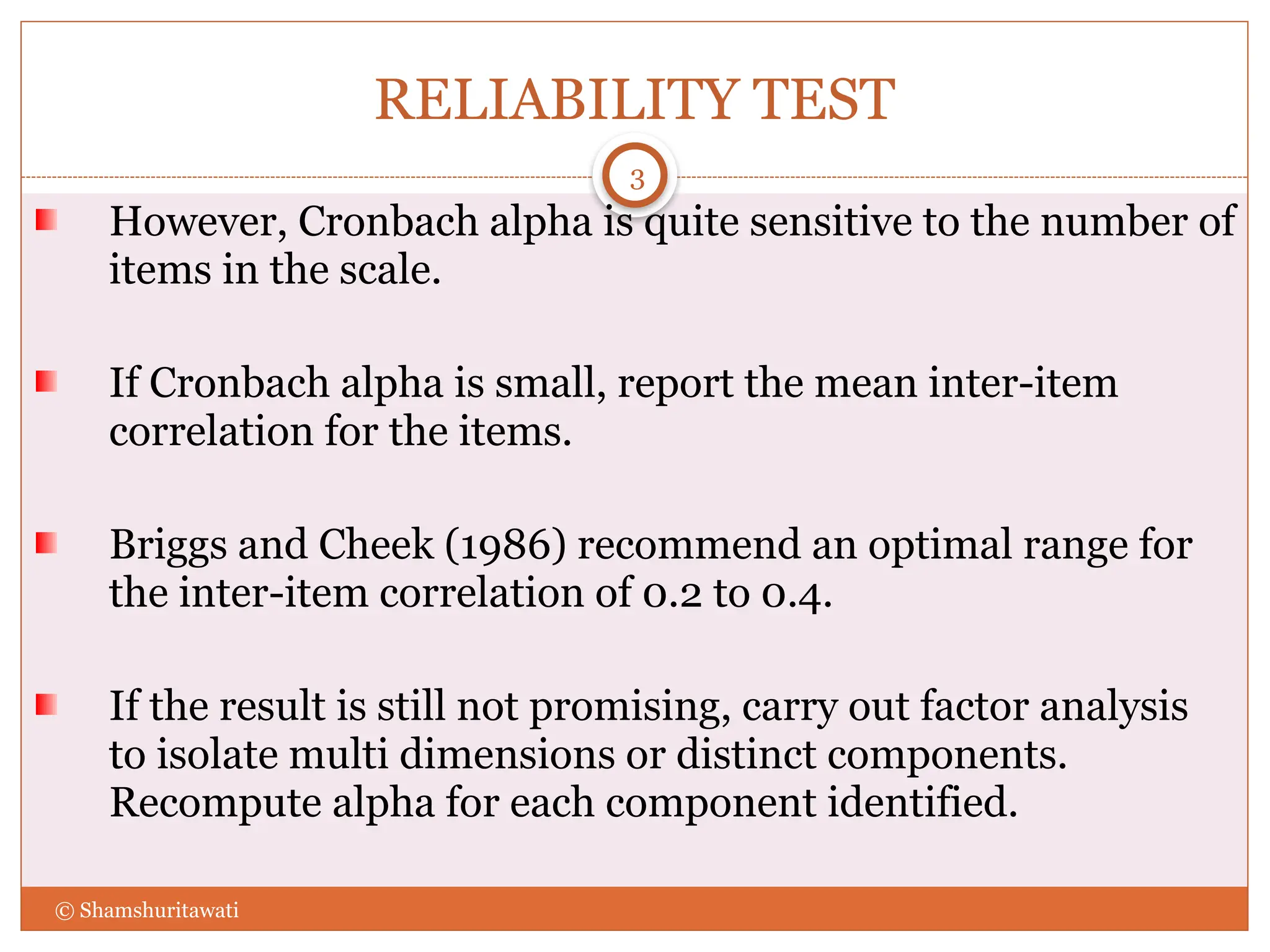 RELIABILITY TEST

3

However, Cronbach alpha is quite sensitive to the number of items in the scale.

If Cronbach alpha is small, report the mean inter-item correlation for the items.

Briggs and Cheek (1986) recommend an optimal range for the inter-item correlation of 0.2 to 0.4.

If the result is still not promising, carry out factor analysis to isolate multi dimensions or distinct components. Recompute alpha for each component identified.

© Shamshuritawati